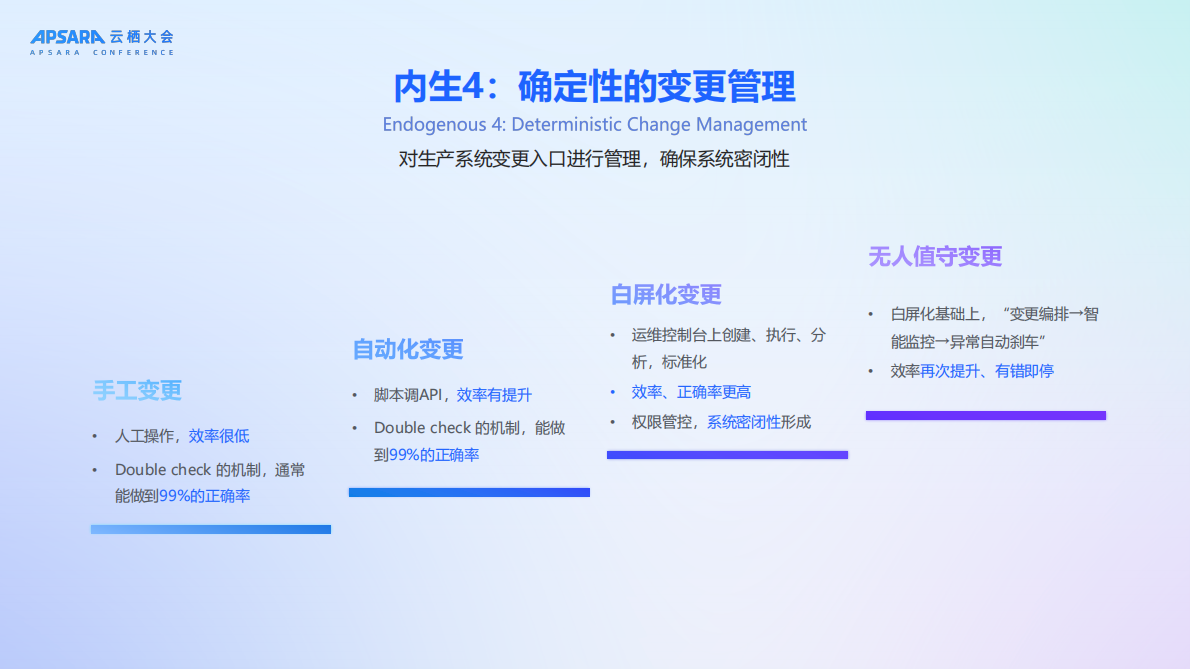 APSARA 云栖大会
APSARA CONFERENCE

内生4：确定性的变更管理

Endogenous 4: Deterministic Change Management

对生产系统变更入口进行管理，确保系统密闭性

手工变更

• 人工操作，效率很低
• Double check 的机制，通常能做到99%的正确率

自动化变更

• 脚本调API，效率有提升
• Double check 的机制，能做到99%的正确率

白屏化变更

• 运维控制台上创建、执行、分析，标准化
• 效率、正确率更高
• 权限管控，系统密闭性形成

无人值守变更

• 白屏化基础上，“变更编排→智能监控→异常自动刹车”
• 效率再次提升、有错即停